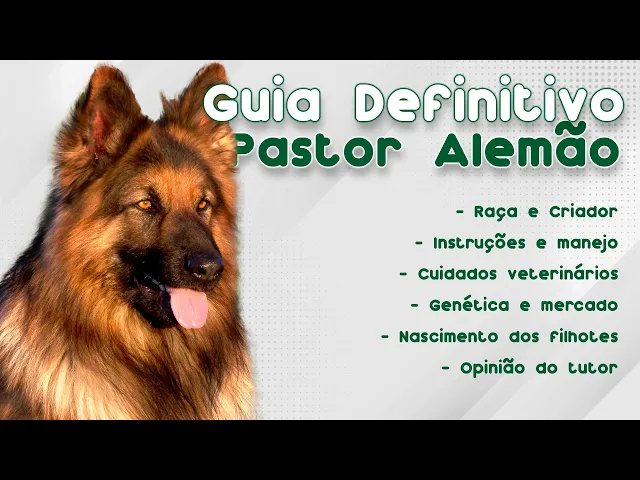 Guia Definitivo
Pastor Alemão

- Raça e Criador
- Instruções e manejo
- Cuidados veterinários
- Genética e mercado
- Nascimento dos filhotes
- Opinião do tutor